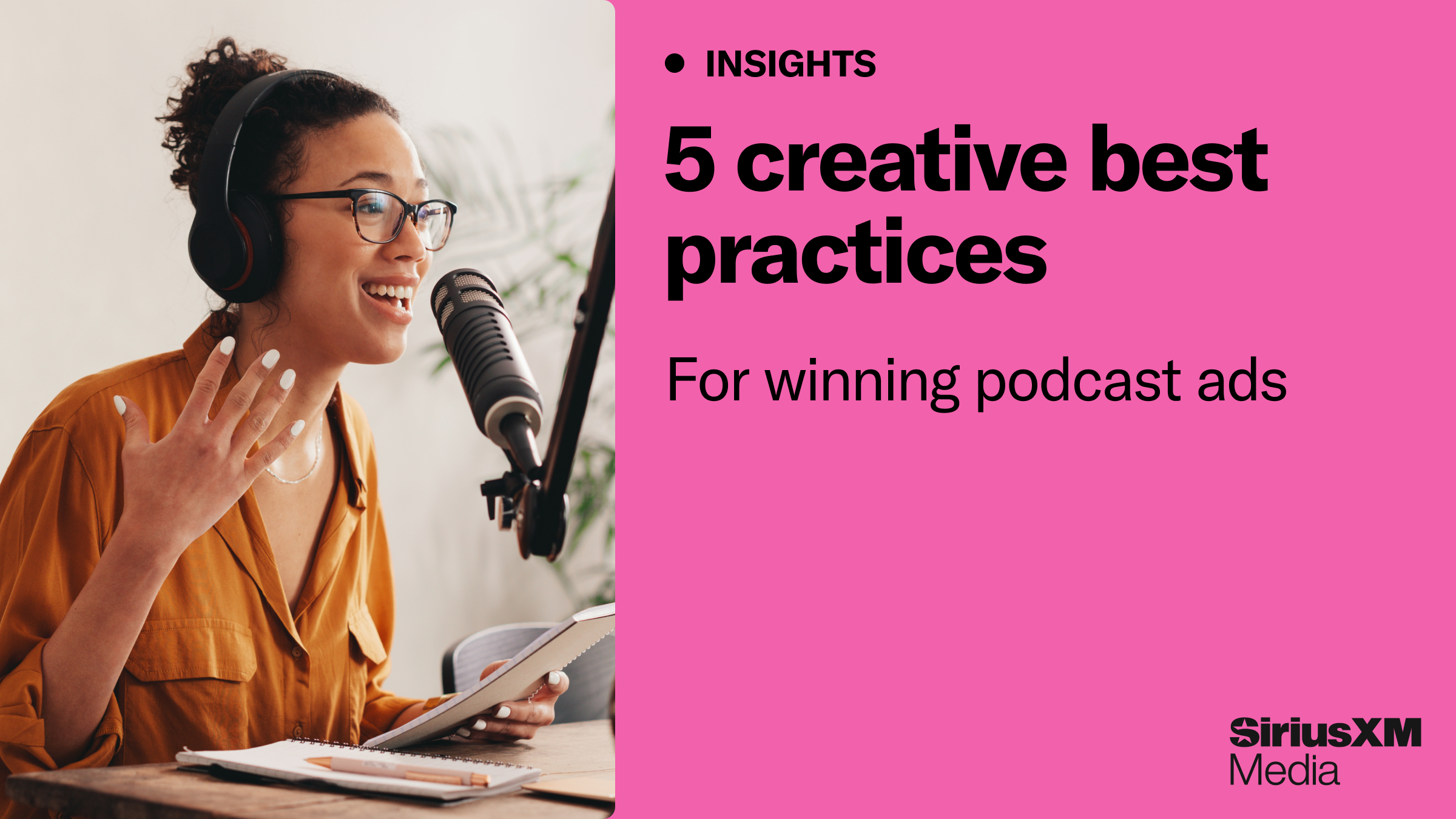 • INSIGHTS

5 creative best practices

For winning podcast ads

SiriusXM Media